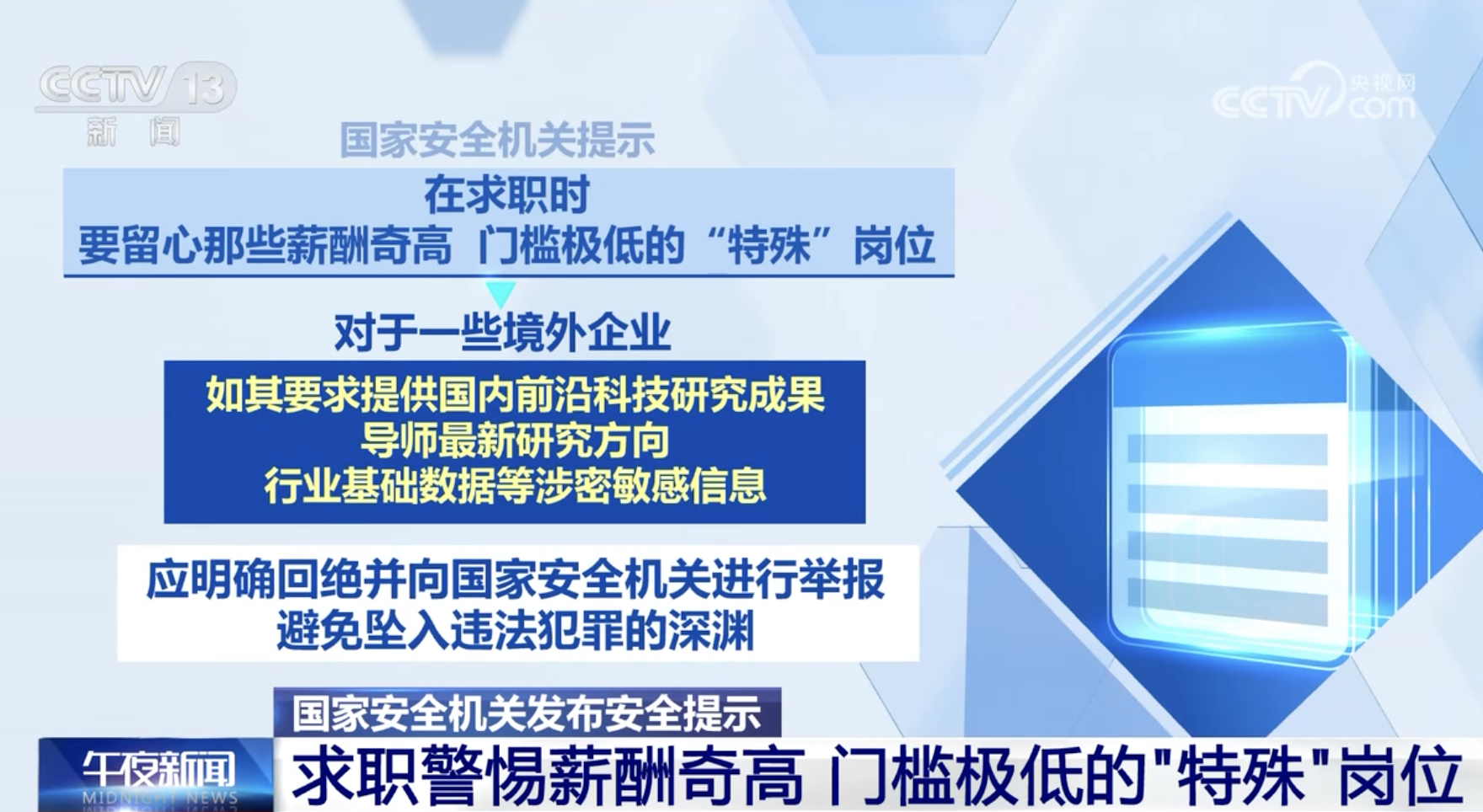 CCTV 13
新闻

央视网
CCTV.com

国家安全机关提示

在求职时
要留心那些薪酬奇高 门槛极低的“特殊”岗位

对于一些境外企业

如其要求提供国内前沿科技研究成果
导师最新研究方向
行业基础数据等涉密敏感信息

应明确回绝并向国家安全机关进行举报
避免坠入违法犯罪的深渊

国家安全机关发布安全提示

午夜新闻
MIDNIGHT NEWS

求职警惕薪酬奇高 门槛极低的"特殊"岗位